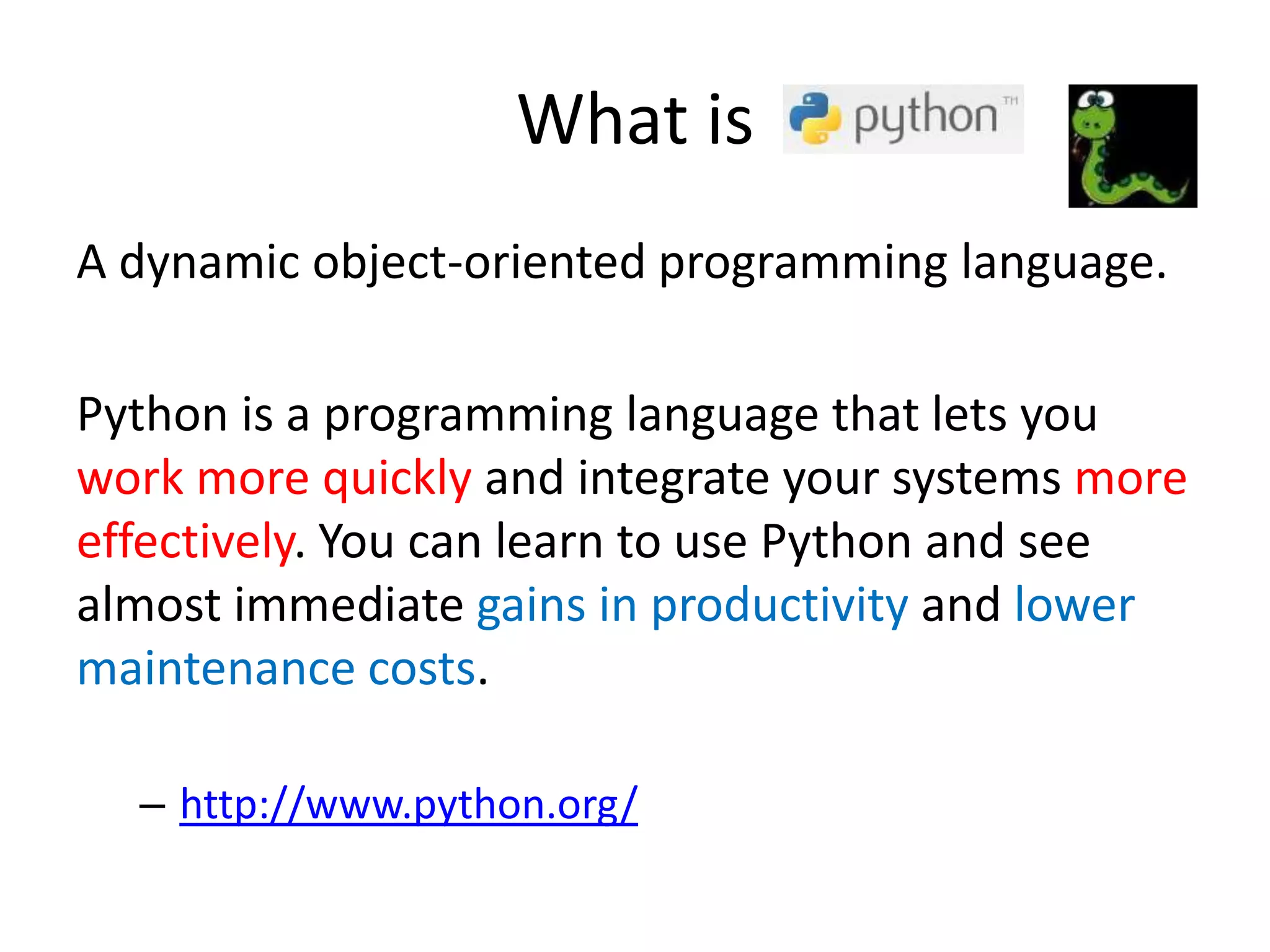 What is python™

A dynamic object-oriented programming language.

Python is a programming language that lets you work more quickly and integrate your systems more effectively. You can learn to use Python and see almost immediate gains in productivity and lower maintenance costs.

– http://www.python.org/